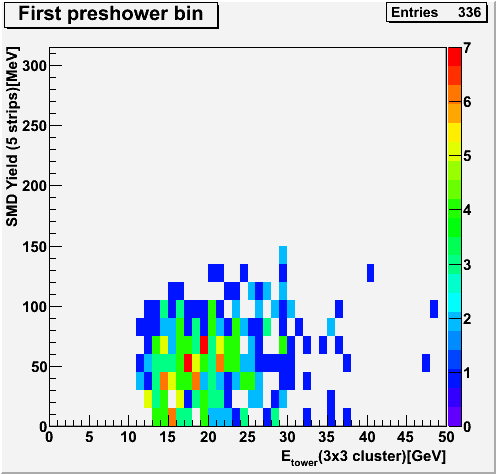 First preshower bin

Entries 336

SMD Yield (5 strips)[MeV]

300
250
200
150
100
50
0

0 5 10 15 20 25 30 35 40 45 50

$E_{tower}$(3x3 cluster)[GeV]

7
6
5
4
3
2
1
0